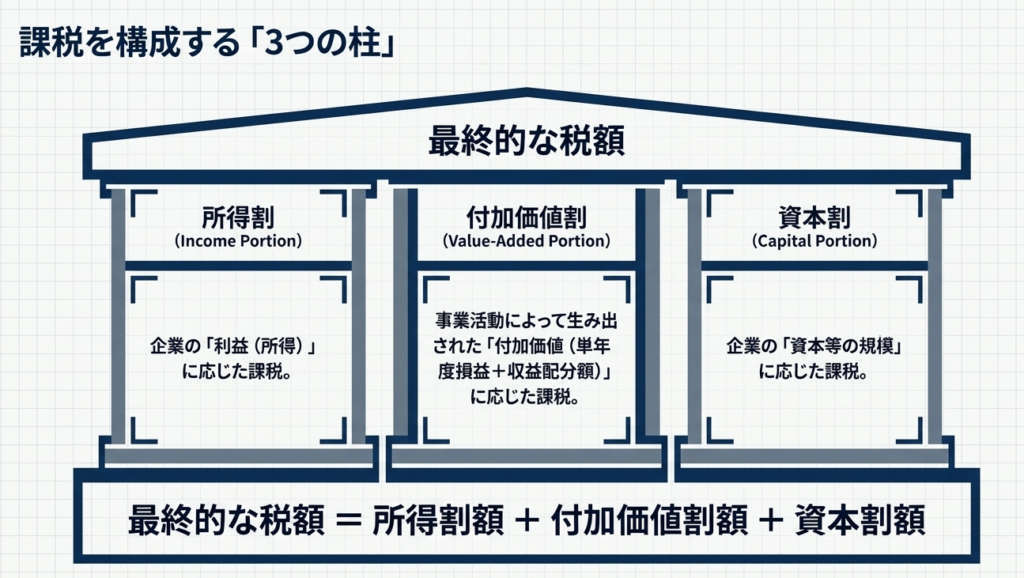 課税を構成する「3つの柱」

最終的な税額

所得割
(Income Portion)

企業の「利益（所得）」に応じた課税。

付加価値割
(Value-Added Portion)

事業活動によって生み出された「付加価値（単年度損益＋収益配分額）」に応じた課税。

資本割
(Capital Portion)

企業の「資本等の規模」に応じた課税。

最終的な税額 ＝ 所得割額 ＋ 付加価値割額 ＋ 資本割額